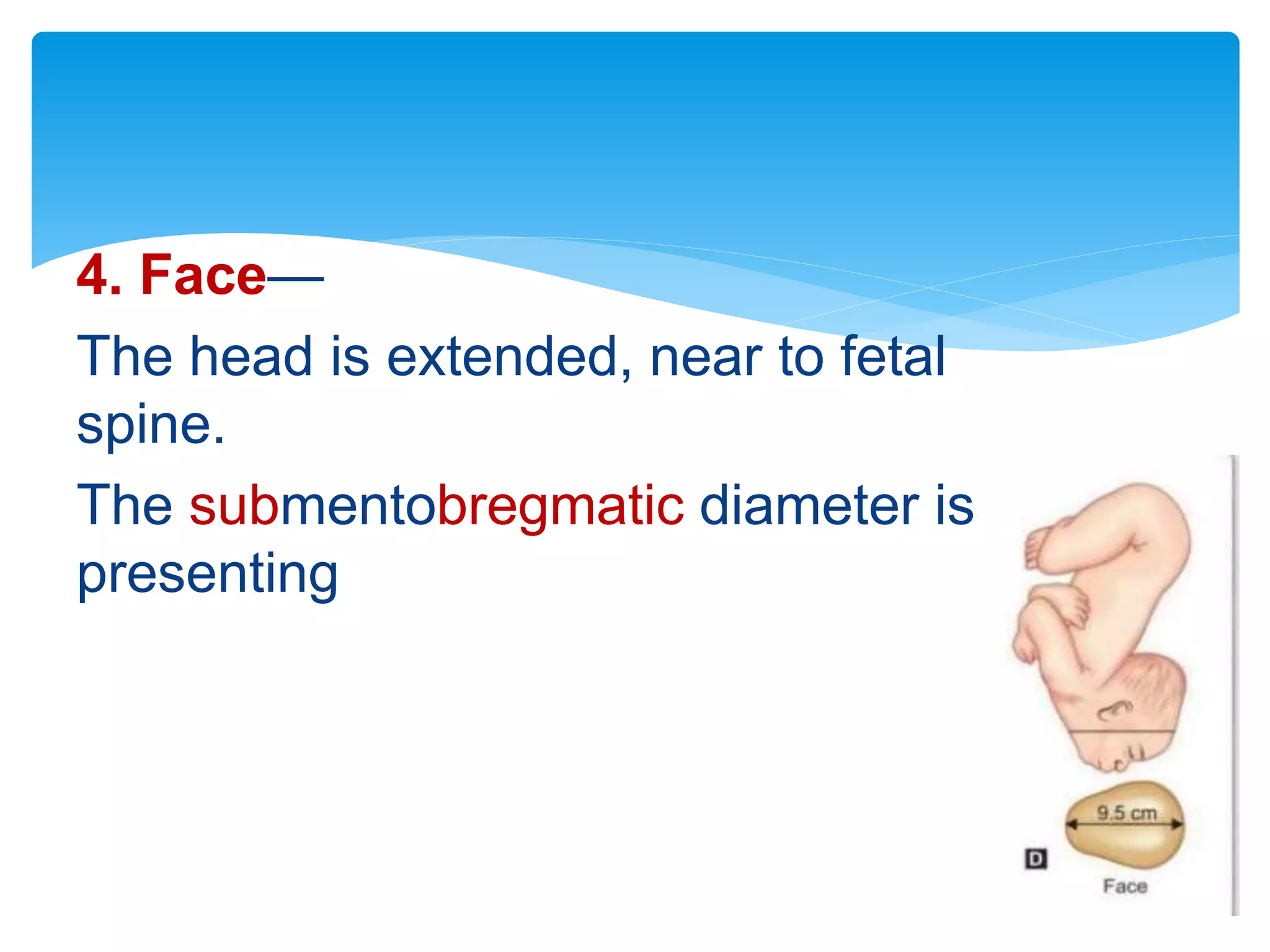 4. Face—

The head is extended, near to fetal spine.

The submentobregmatic diameter is presenting

9.5 cm

D

Face